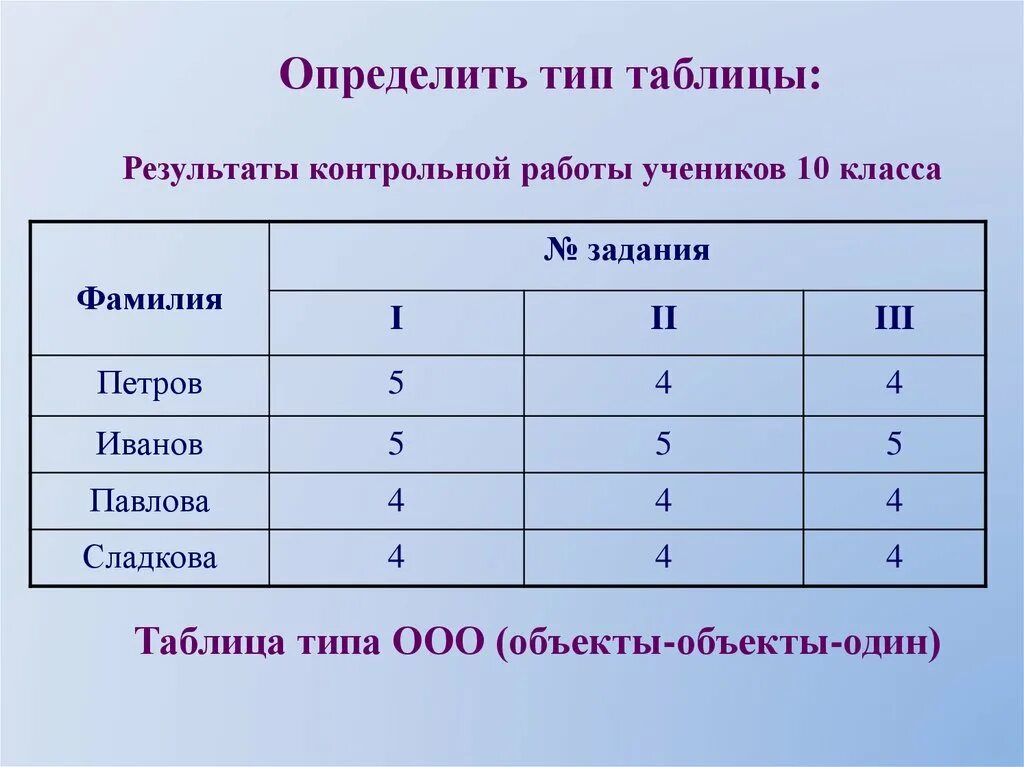 Определить тип таблицы:

Результаты контрольной работы учеников 10 класса

| Фамилия | № задания | | |
|---|---|---|---|
| | I | II | III |
| Петров | 5 | 4 | 4 |
| Иванов | 5 | 5 | 5 |
| Павлова | 4 | 4 | 4 |
| Сладкова | 4 | 4 | 4 |

Таблица типа ООО (объекты-объекты-один)